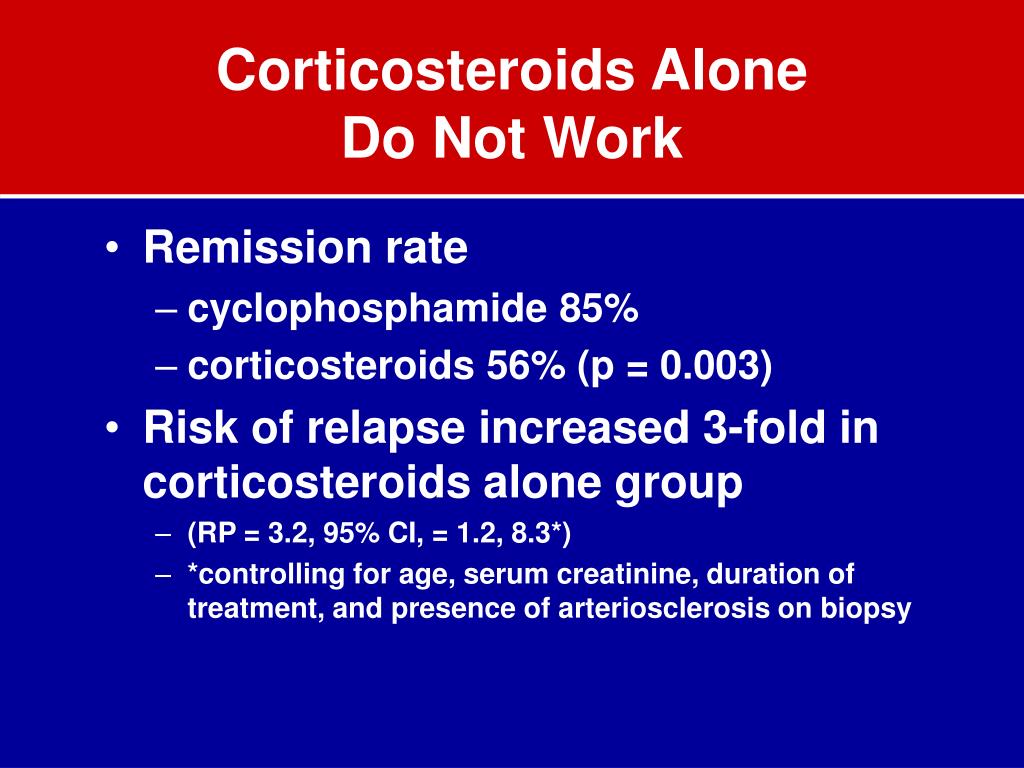 Corticosteroids Alone
Do Not Work

• Remission rate
– cyclophosphamide 85%
– corticosteroids 56% (p = 0.003)

• Risk of relapse increased 3-fold in corticosteroids alone group
– (RP = 3.2, 95% CI, = 1.2, 8.3*)
– *controlling for age, serum creatinine, duration of treatment, and presence of arteriosclerosis on biopsy